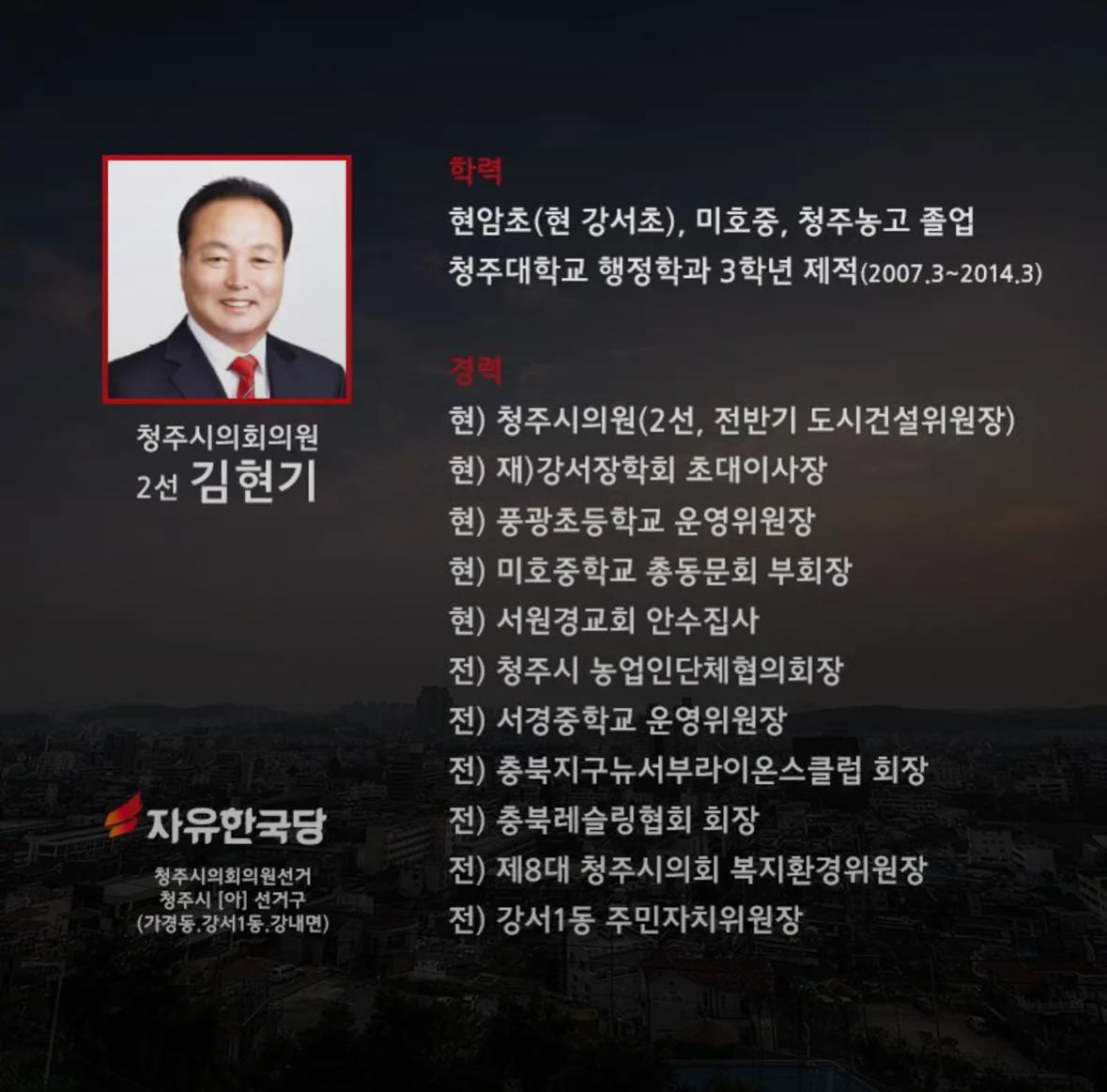 청주시의회의원
2선 김현기

자유한국당

청주시의회의원선거
청주시 [아] 선거구
(가경동.강서1동.강내면)

학력
현암초(현 강서초), 미호중, 청주농고 졸업
청주대학교 행정학과 3학년 제적(2007.3~2014.3)

경력
현) 청주시의원(2선, 전반기 도시건설위원장)
현) 재)강서장학회 초대이사장
현) 풍광초등학교 운영위원장
현) 미호중학교 총동문회 부회장
현) 서원경교회 안수집사
전) 청주시 농업인단체협의회장
전) 서경중학교 운영위원장
전) 충북지구뉴서부라이온스클럽 회장
전) 충북레슬링협회 회장
전) 제8대 청주시의회 복지환경위원장
전) 강서1동 주민자치위원장